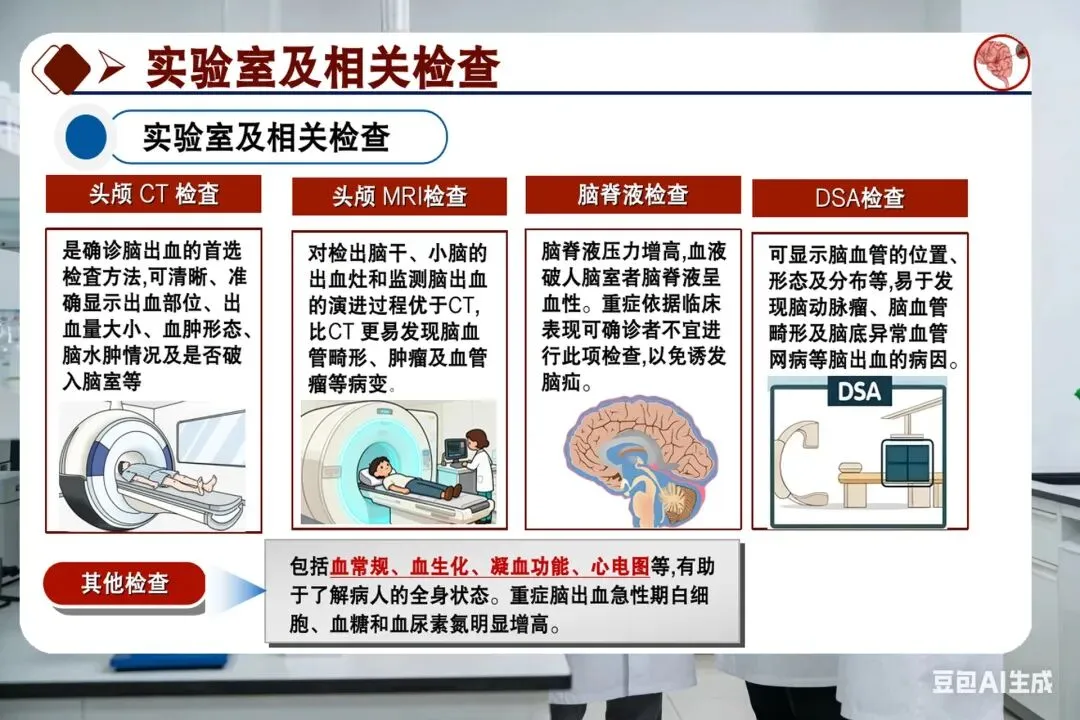 实验室及相关检查

实验室及相关检查

头颅 CT 检查

是确诊脑出血的首选检查方法,可清晰、准确显示出血部位、出血量大小、血肿形态、脑水肿情况及是否破入脑室等

头颅 MRI检查

对检出脑干、小脑的出血灶和监测脑出血的演进过程优于CT,比CT 更易发现脑血管畸形、肿瘤及血管瘤等病变。

脑脊液检查

脑脊液压力增高,血液破人脑室者脑脊液呈血性。重症依据临床表现可确诊者不宜进行此项检查,以免诱发脑疝。

DSA检查

可显示脑血管的位置、形态及分布等,易于发现脑动脉瘤、脑血管畸形及脑底异常血管网病等脑出血的病因。

DSA

其他检查

包括血常规、血生化、凝血功能、心电图等,有助于了解病人的全身状态。重症脑出血急性期白细胞、血糖和血尿素氮明显增高。

豆包AI生成